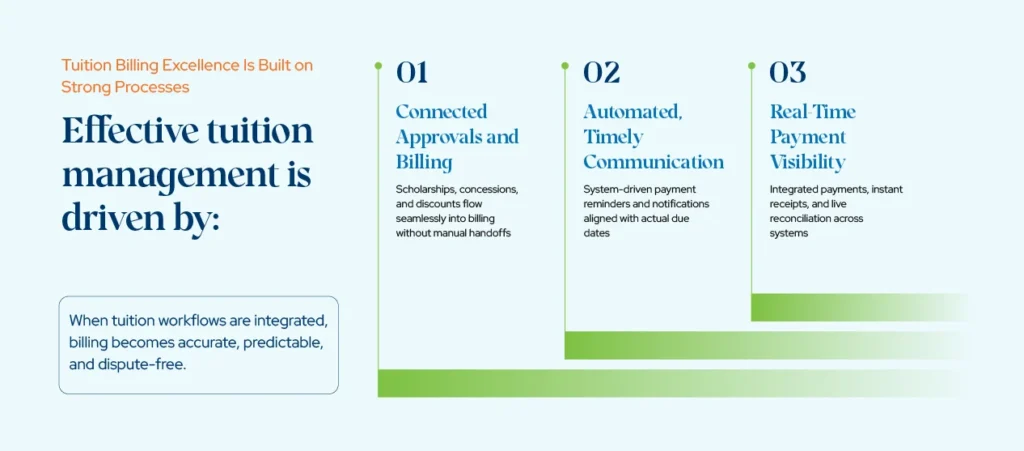 Tuition Billing Excellence Is Built on Strong Processes

Effective tuition management is driven by:

When tuition workflows are integrated, billing becomes accurate, predictable, and dispute-free.

01

Connected Approvals and Billing

Scholarships, concessions, and discounts flow seamlessly into billing without manual handoffs

02

Automated, Timely Communication

System-driven payment reminders and notifications aligned with actual due dates

03

Real-Time Payment Visibility

Integrated payments, instant receipts, and live reconciliation across systems